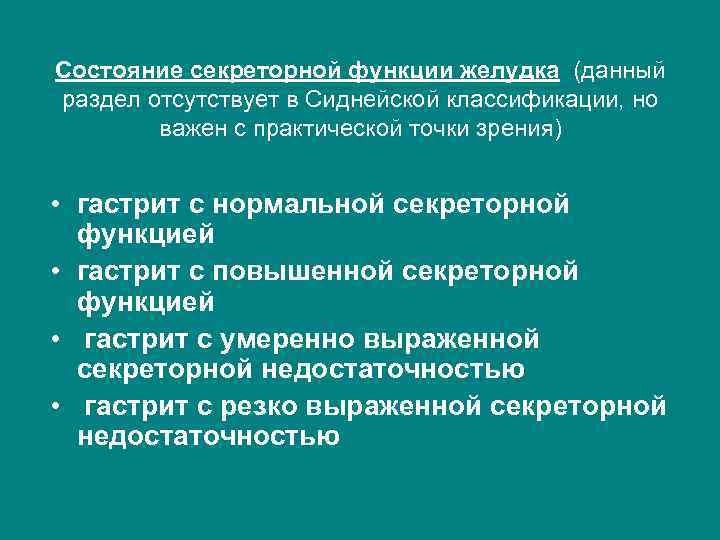 Состояние секреторной функции желудка (данный раздел отсутствует в Сиднейской классификации, но важен с практической точки зрения)

• гастрит с нормальной секреторной функцией
• гастрит с повышенной секреторной функцией
• гастрит с умеренно выраженной секреторной недостаточностью
• гастрит с резко выраженной секреторной недостаточностью